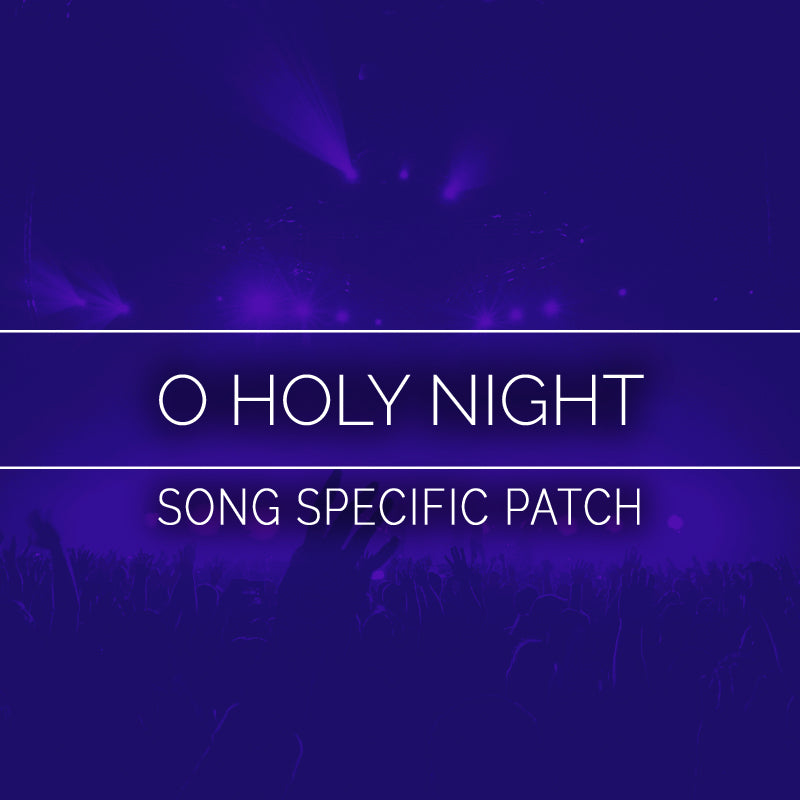 O HOLY NIGHT

SONG SPECIFIC PATCH